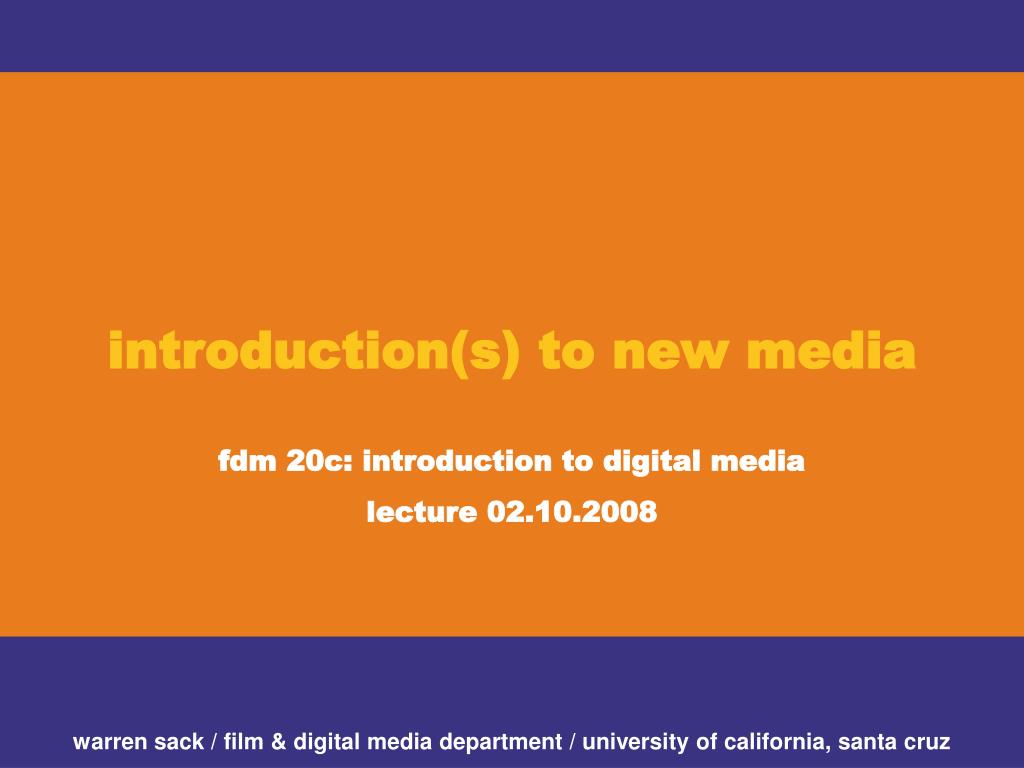 introduction(s) to new media

fdm 20c: introduction to digital media

lecture 02.10.2008

warren sack / film & digital media department / university of california, santa cruz